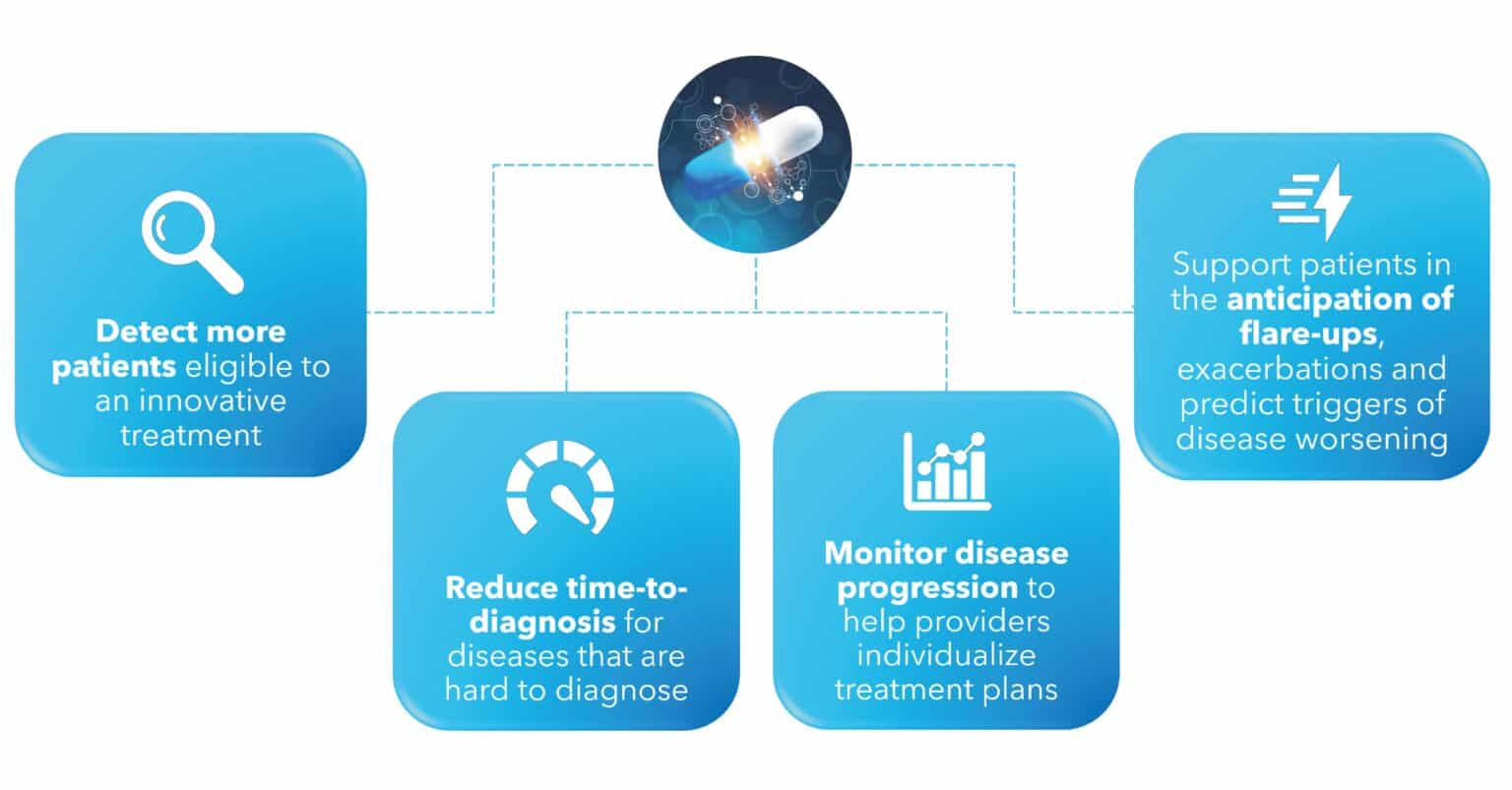 Detect more patients eligible to an innovative treatment

Reduce time-to-diagnosis for diseases that are hard to diagnose

Monitor disease progression to help providers individualize treatment plans

Support patients in the anticipation of flare-ups, exacerbations and predict triggers of disease worsening